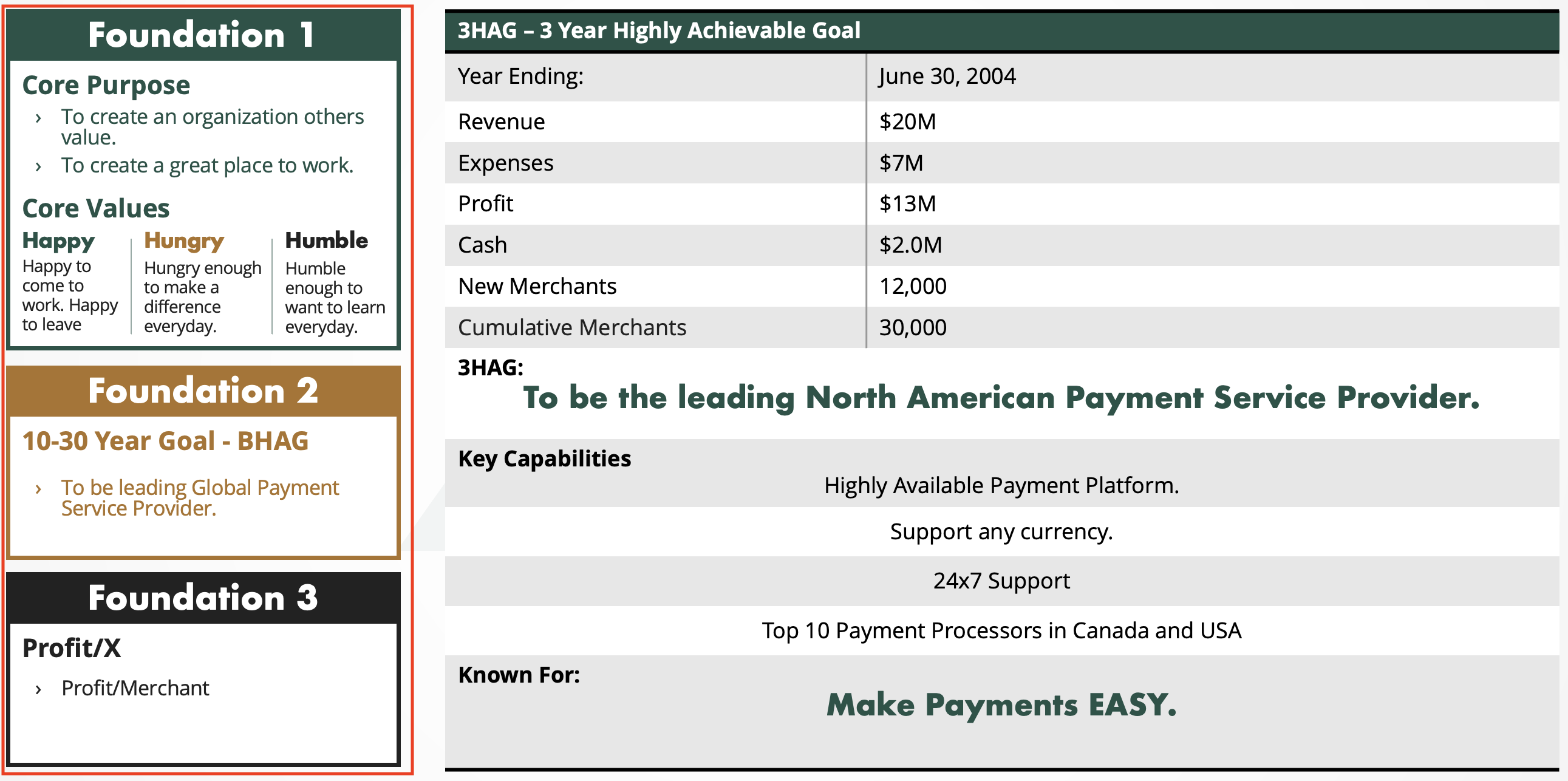 Foundation 1

Core Purpose
› To create an organization others value.
› To create a great place to work.

Core Values

Happy
Happy to come to work. Happy to leave

Hungry
Hungry enough to make a difference everyday.

Humble
Humble enough to want to learn everyday.

Foundation 2

10-30 Year Goal - BHAG
› To be leading Global Payment Service Provider.

Foundation 3

Profit/X
› Profit/Merchant

3HAG – 3 Year Highly Achievable Goal

| Year Ending: | June 30, 2004 |
|---|---|
| Revenue | $20M |
| Expenses | $7M |
| Profit | $13M |
| Cash | $2.0M |
| New Merchants | 12,000 |
| Cumulative Merchants | 30,000 |

3HAG:
To be the leading North American Payment Service Provider.

Key Capabilities
Highly Available Payment Platform.
Support any currency.
24x7 Support
Top 10 Payment Processors in Canada and USA

Known For:
Make Payments EASY.